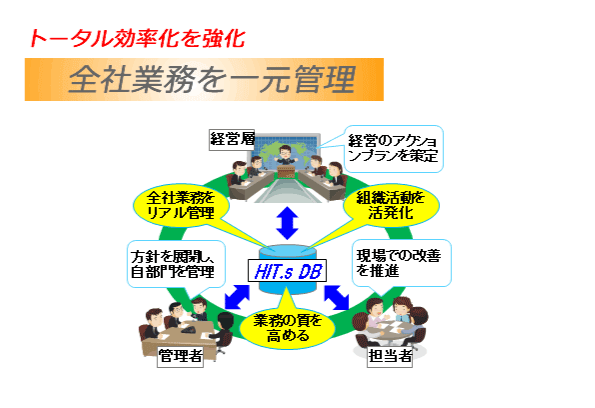 トータル効率化を強化

全社業務を一元管理

経営層

経営のアクションプランを策定

全社業務をリアル管理

組織活動を活発化

方針を展開し、自部門を管理

HIT.s DB

現場での改善を推進

業務の質を高める

管理者

担当者